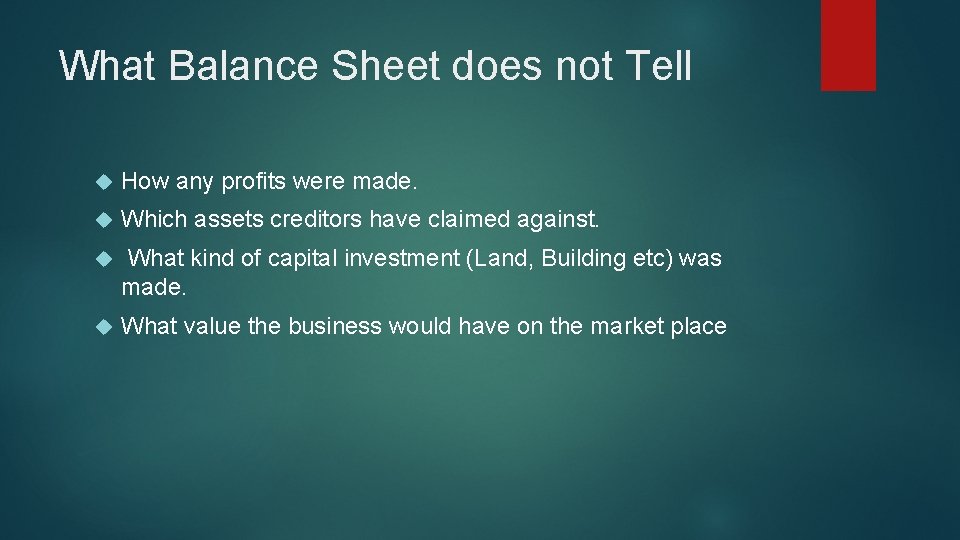 What Balance Sheet does not Tell

How any profits were made.

Which assets creditors have claimed against.

What kind of capital investment (Land, Building etc) was made.

What value the business would have on the market place